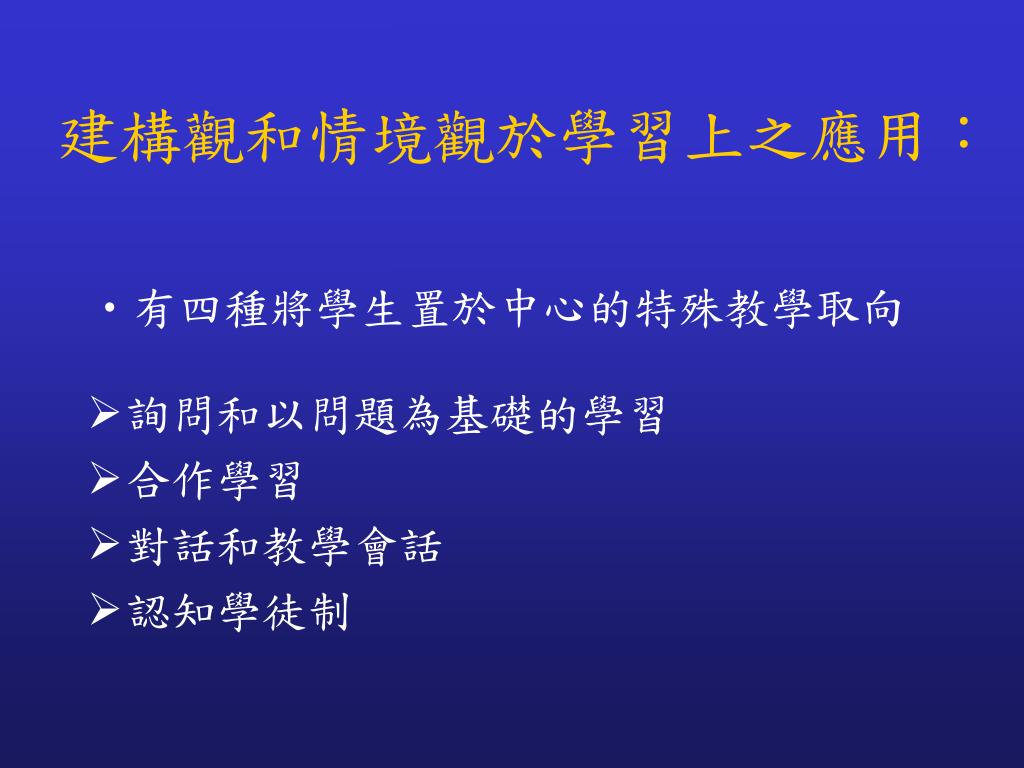 建構觀和情境觀於學習上之應用：

• 有四種將學生置於中心的特殊教學取向

➢詢問和以問題為基礎的學習
➢合作學習
➢對話和教學會話
➢認知學徒制